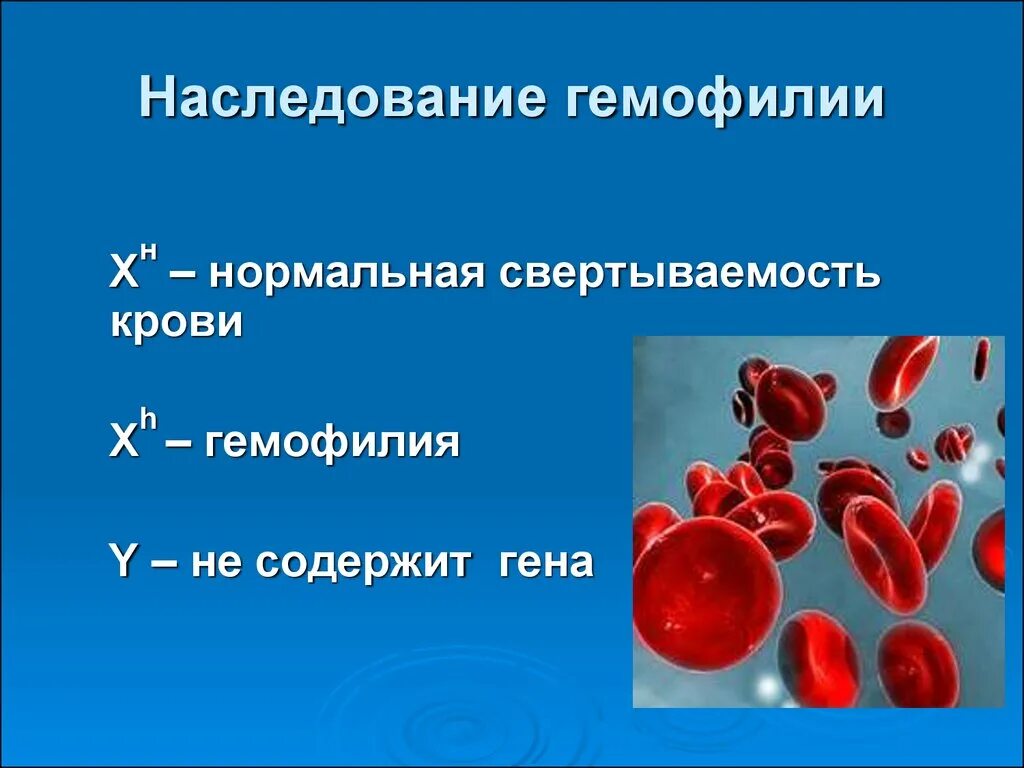 Наследование гемофилии

$X^H$ – нормальная свертываемость крови

$X^h$ – гемофилия

Y – не содержит гена